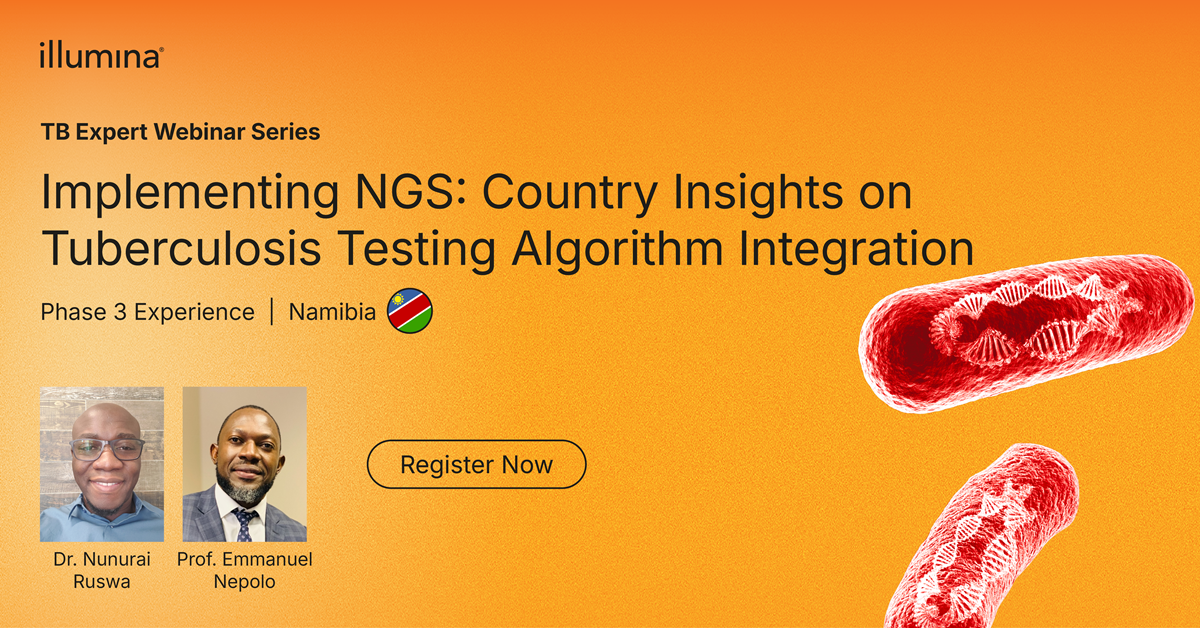 illumina®

TB Expert Webinar Series

Implementing NGS: Country Insights on Tuberculosis Testing Algorithm Integration

Phase 3 Experience | Namibia

Register Now

Dr. Nunurai Ruswa

Prof. Emmanuel Nepolo